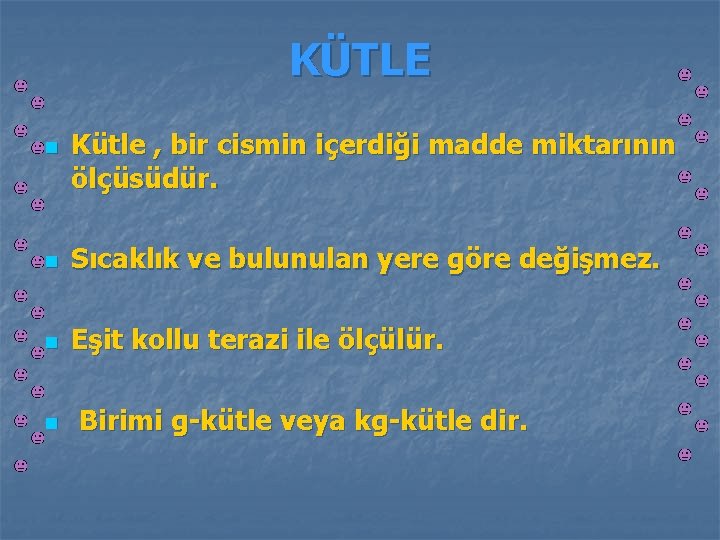 KÜTLE

Kütle , bir cismin içerdiği madde miktarının ölçüsüdür.

Sıcaklık ve bulunulan yere göre değişmez.

Eşit kollu terazi ile ölçülür.

Birimi g-kütle veya kg-kütle dir.